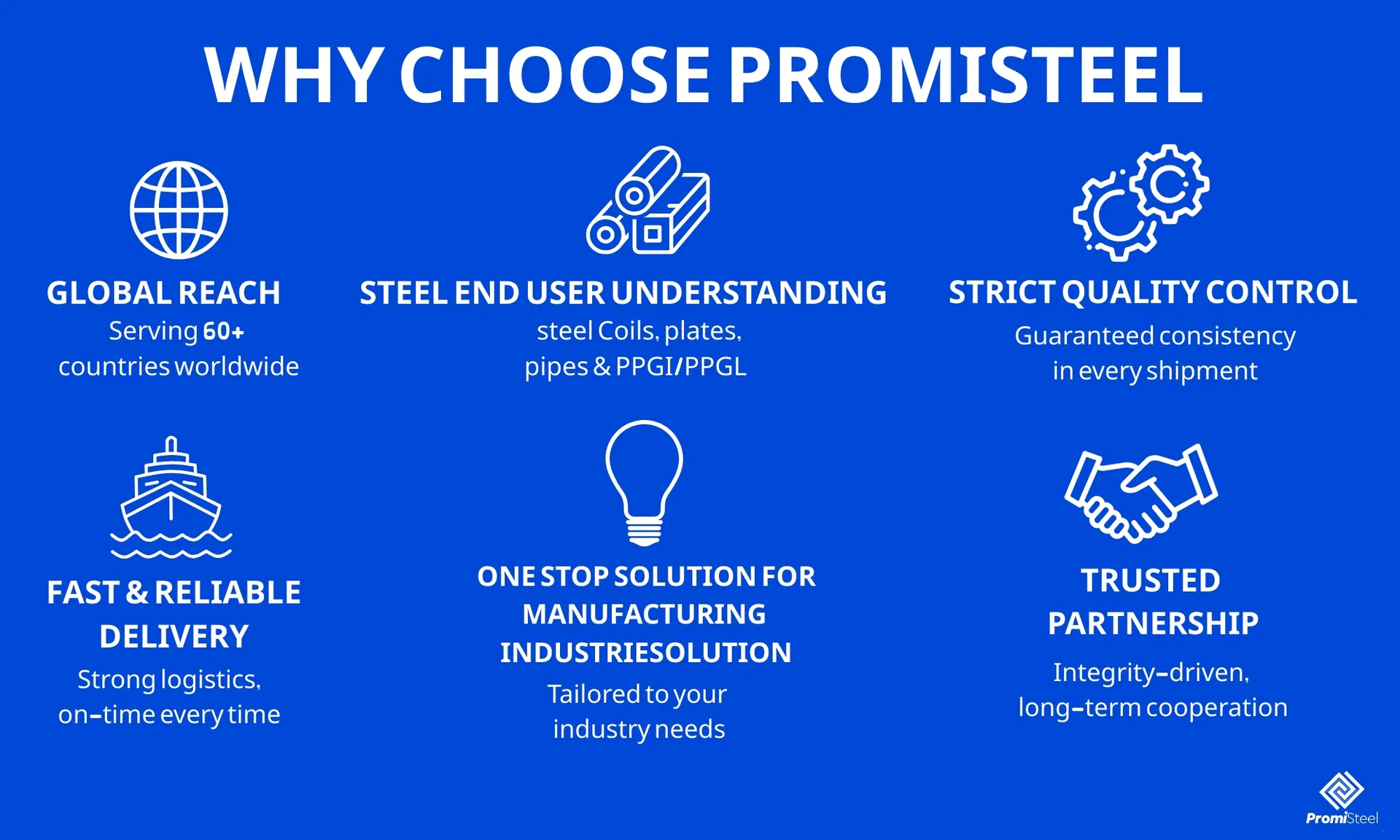 WHY CHOOSE PROMISTEEL

GLOBAL REACH
Serving 60+ countries worldwide

STEEL END USER UNDERSTANDING
steel Coils, plates, pipes & PPGI/PPGL

STRICT QUALITY CONTROL
Guaranteed consistency in every shipment

FAST & RELIABLE DELIVERY
Strong logistics, on-time every time

ONE STOP SOLUTION FOR MANUFACTURING INDUSTRIESOLUTION
Tailored to your industry needs

TRUSTED PARTNERSHIP
Integrity-driven, long-term cooperation

PromiSteel